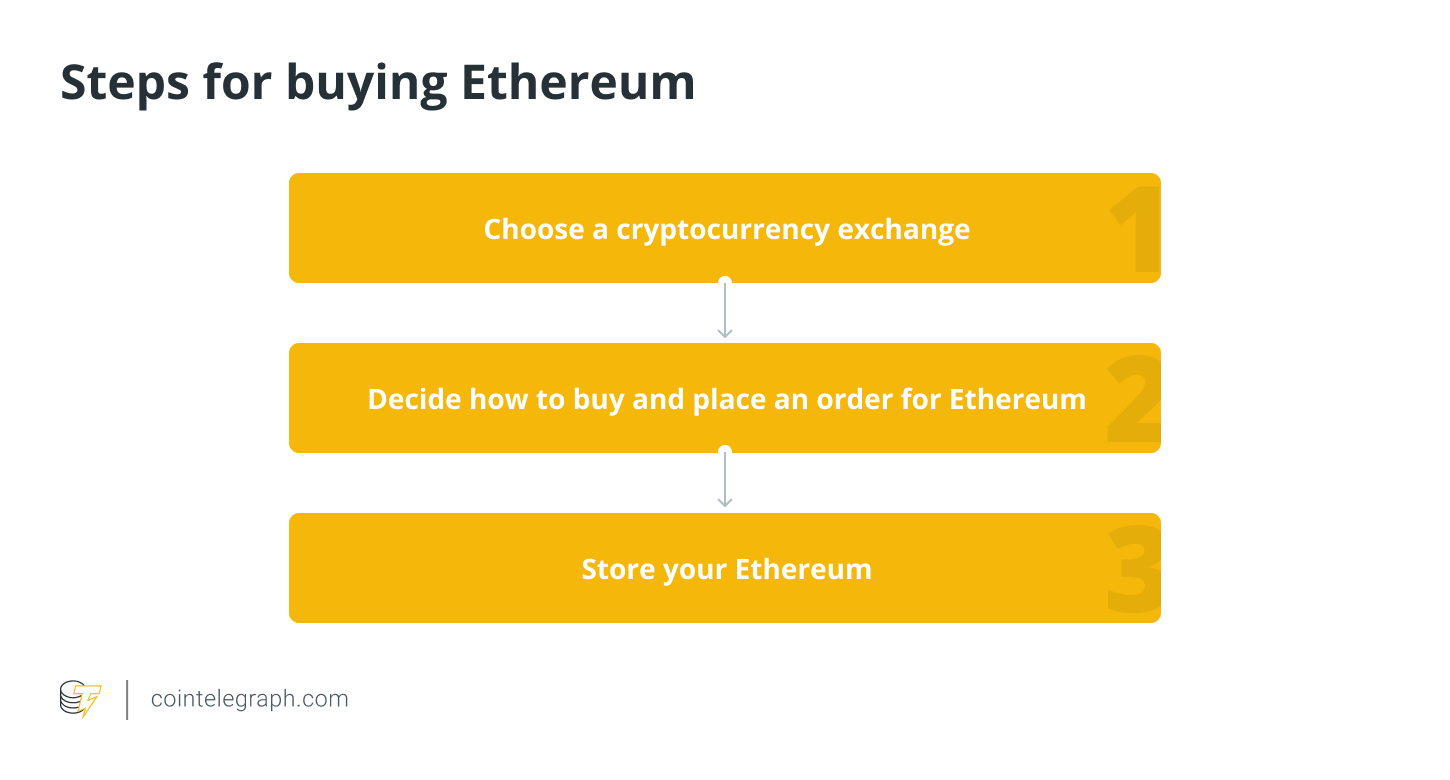 Steps for buying Ethereum

Choose a cryptocurrency exchange

1

Decide how to buy and place an order for Ethereum

2

Store your Ethereum

3

cointelegraph.com